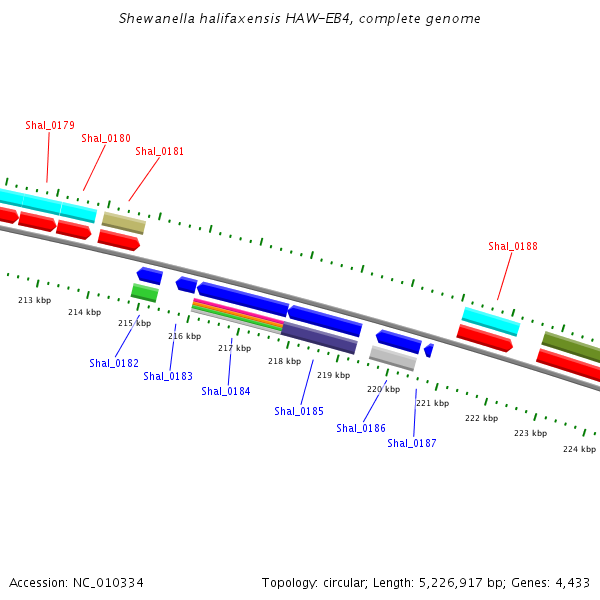 Shewanella halifaxensis HAW-EB4, complete genome

Shal_0179
Shal_0180
Shal_0181
Shal_0188

213 kbp
214 kbp
215 kbp
216 kbp
217 kbp
218 kbp
219 kbp
220 kbp
221 kbp
222 kbp
223 kbp
224 kbp

Shal_0182
Shal_0183
Shal_0184
Shal_0185
Shal_0186
Shal_0187

Accession: NC_010334

Topology: circular; Length: 5,226,917 bp; Genes: 4,433